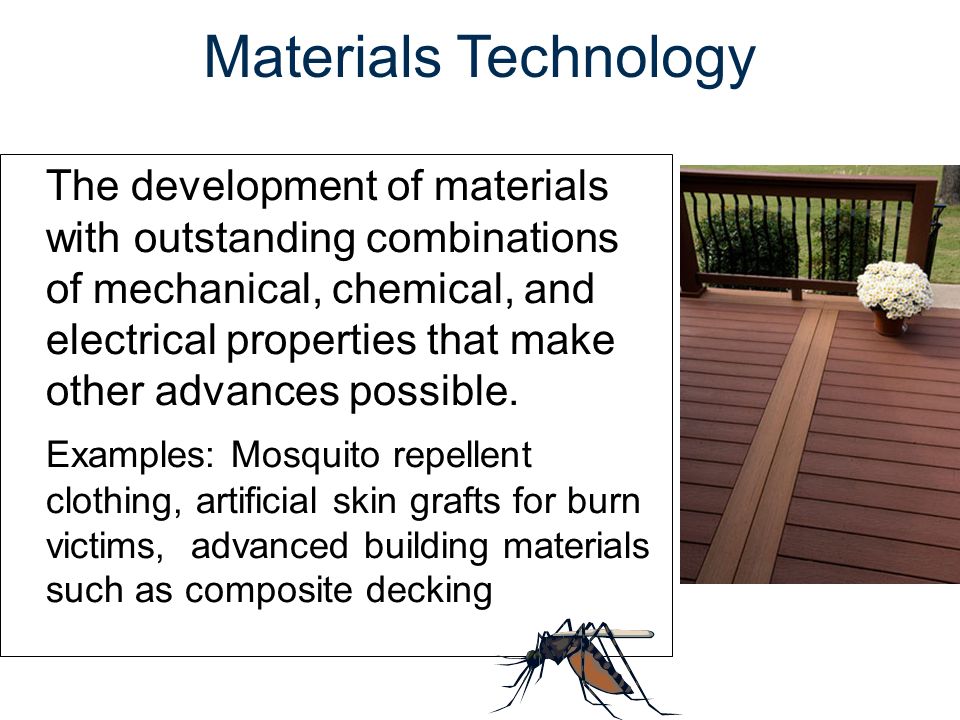 Materials Technology

The development of materials with outstanding combinations of mechanical, chemical, and electrical properties that make other advances possible.

Examples: Mosquito repellent clothing, artificial skin grafts for burn victims, advanced building materials such as composite decking